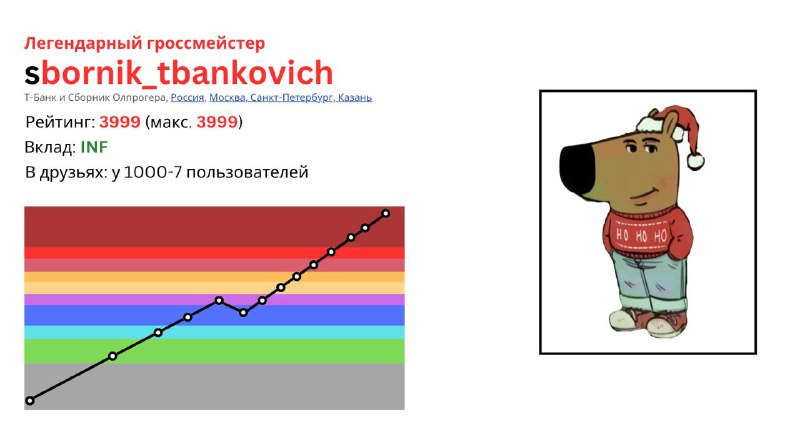 Легендарный гроссмейстер
sbornik_tbankovich
Т-Банк и Сборник Олпрогера, Россия, Москва, Санкт-Петербург, Казань
Рейтинг: 3999 (макс. 3999)
Вклад: INF
В друзьях: у 1000-7 пользователей

HO HO HO